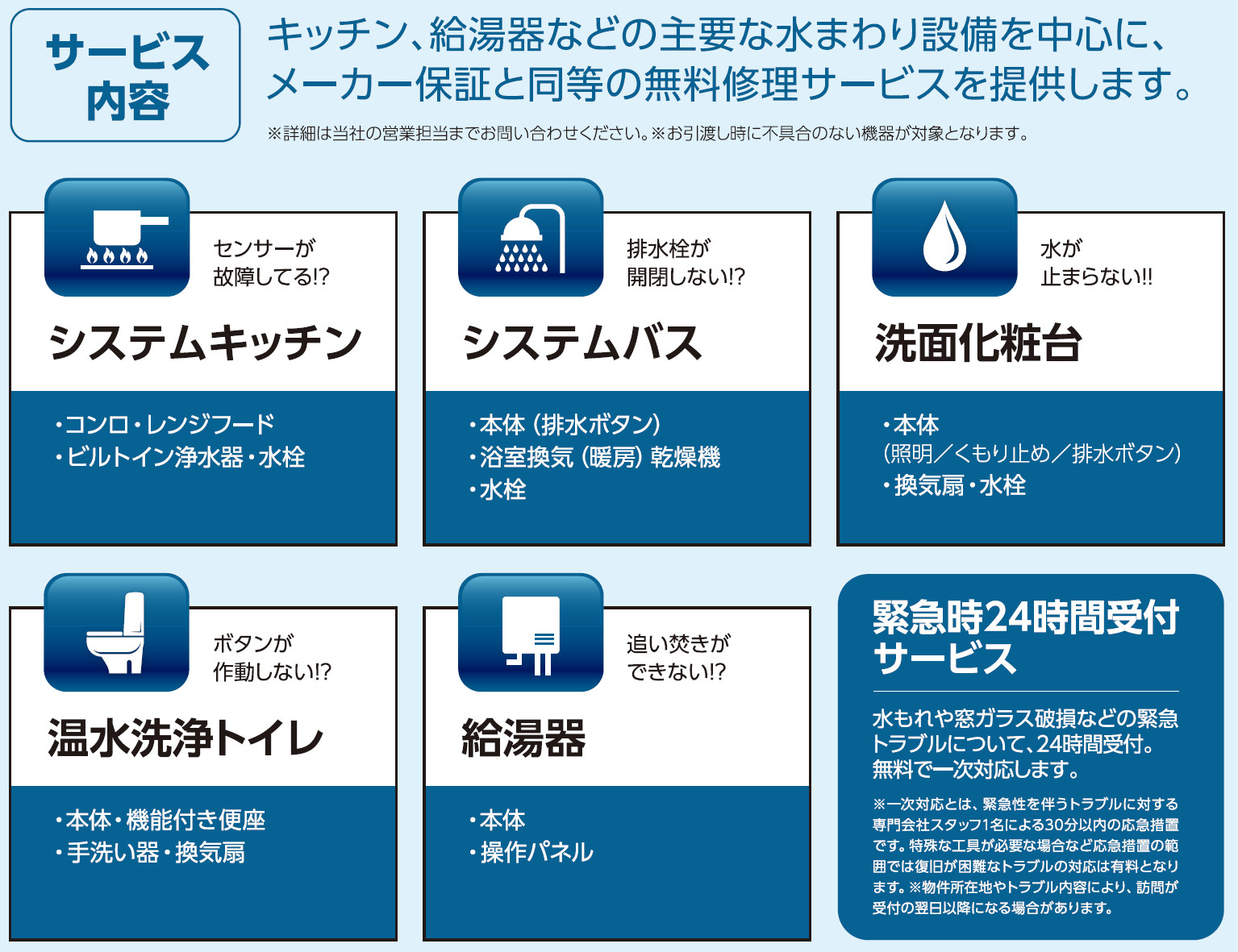 サービス内容

キッチン、給湯器などの主要な水まわり設備を中心に、メーカー保証と同等の無料修理サービスを提供します。

※詳細は当社の営業担当までお問い合わせください。※お引渡し時に不具合のない機器が対象となります。

センサーが故障してる!?

システムキッチン

・コンロ・レンジフード
・ビルトイン浄水器・水栓

排水栓が開閉しない!?

システムバス

・本体（排水ボタン）
・浴室換気（暖房）乾燥機
・水栓

水が止まらない!!

洗面化粧台

・本体
（照明／くもり止め／排水ボタン）
・換気扇・水栓

ボタンが作動しない!?

温水洗浄トイレ

・本体・機能付き便座
・手洗い器・換気扇

追い焚きができない!?

給湯器

・本体
・操作パネル

緊急時24時間受付サービス

水もれや窓ガラス破損などの緊急トラブルについて、24時間受付。無料で一次対応します。

※一次対応とは、緊急性を伴うトラブルに対する専門会社スタッフ1名による30分以内の応急措置です。特殊な工具が必要な場合など応急措置の範囲では復旧が困難なトラブルの対応は有料となります。※物件所在地やトラブル内容により、訪問が受付の翌日以降になる場合があります。